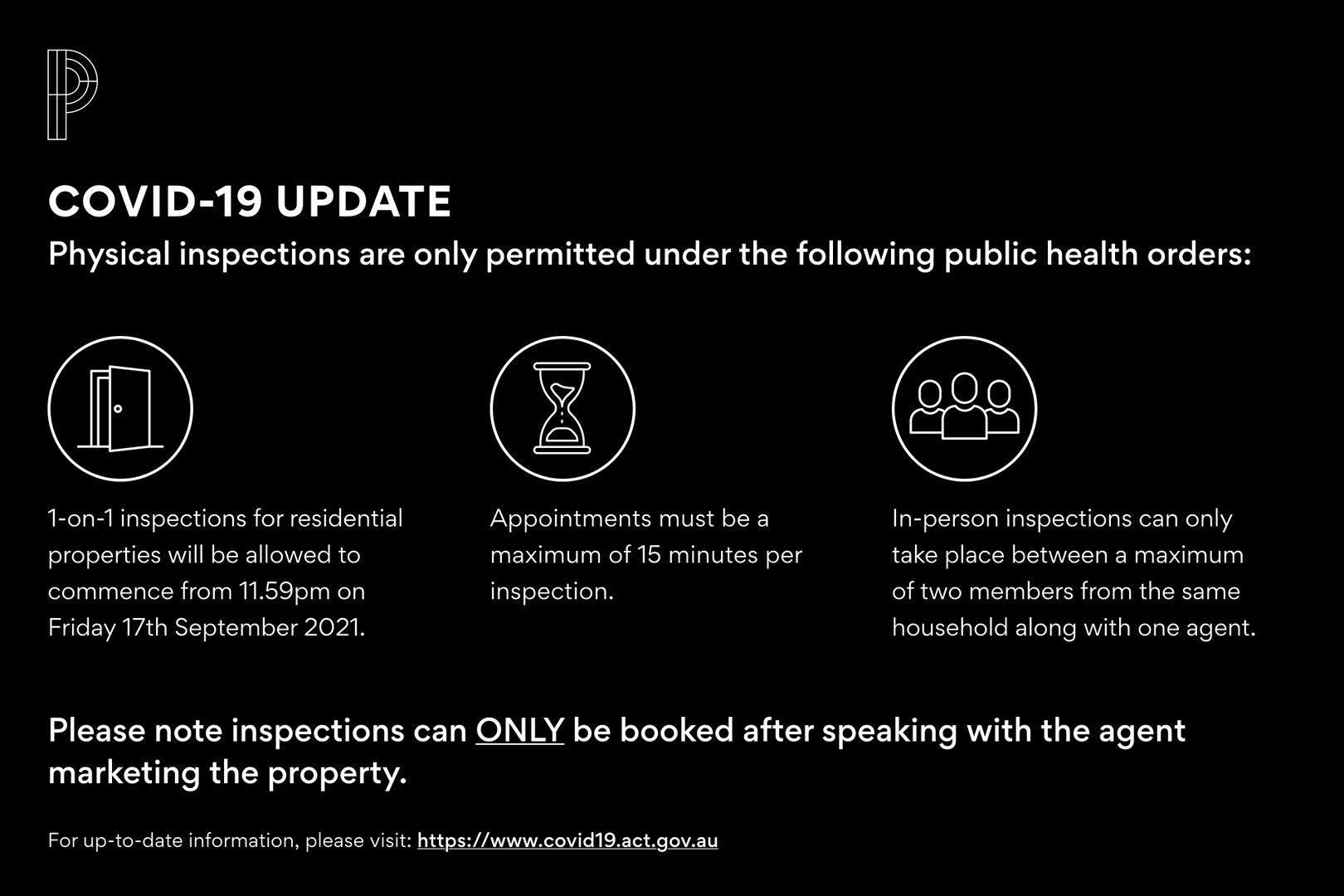 COVID-19 UPDATE
Physical inspections are only permitted under the following public health orders:

1-on-1 inspections for residential properties will be allowed to commence from 11.59pm on Friday 17th September 2021.

Appointments must be a maximum of 15 minutes per inspection.

In-person inspections can only take place between a maximum of two members from the same household along with one agent.

Please note inspections can ONLY be booked after speaking with the agent marketing the property.

For up-to-date information, please visit: https://www.covid19.act.gov.au